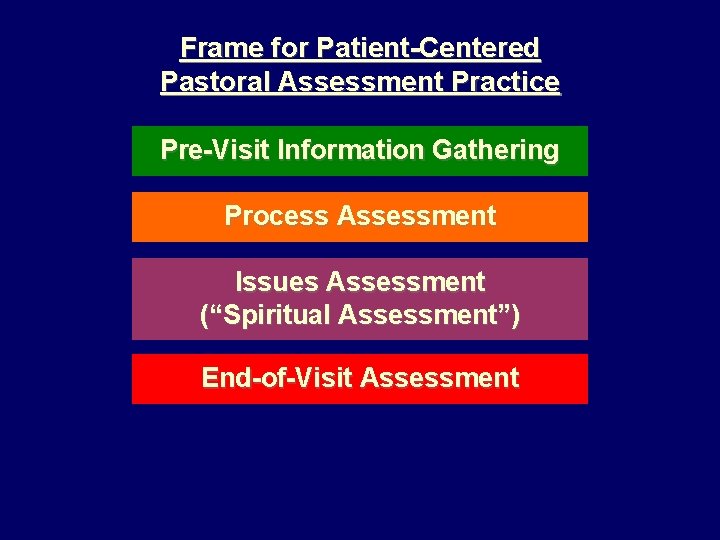 Frame for Patient-Centered Pastoral Assessment Practice

Pre-Visit Information Gathering

Process Assessment

Issues Assessment
(“Spiritual Assessment”)

End-of-Visit Assessment